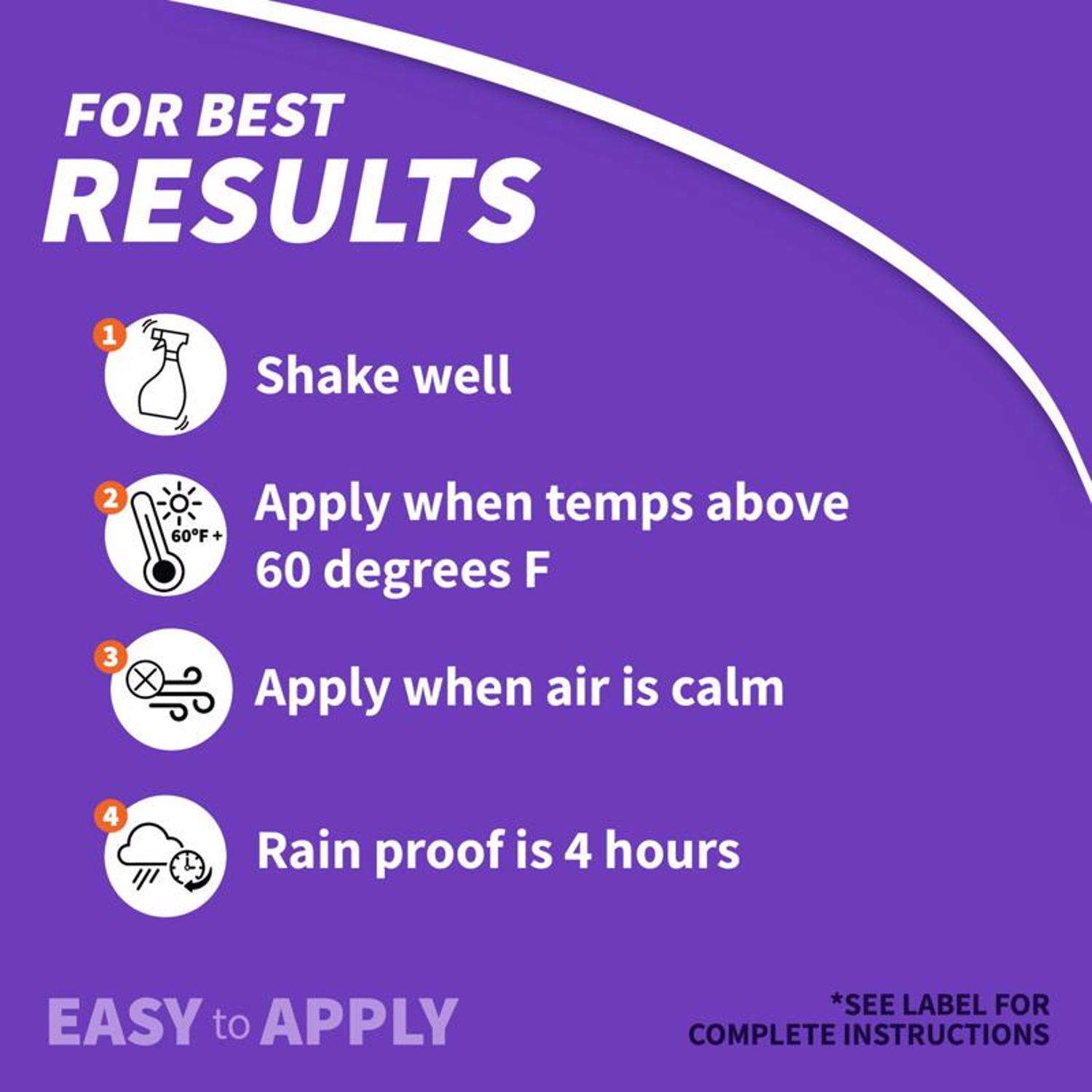 FOR BEST
RESULTS

1 Shake well

2 60°F + Apply when temps above 60 degrees F

3 Apply when air is calm

4 Rain proof is 4 hours

EASY to APPLY

*SEE LABEL FOR COMPLETE INSTRUCTIONS